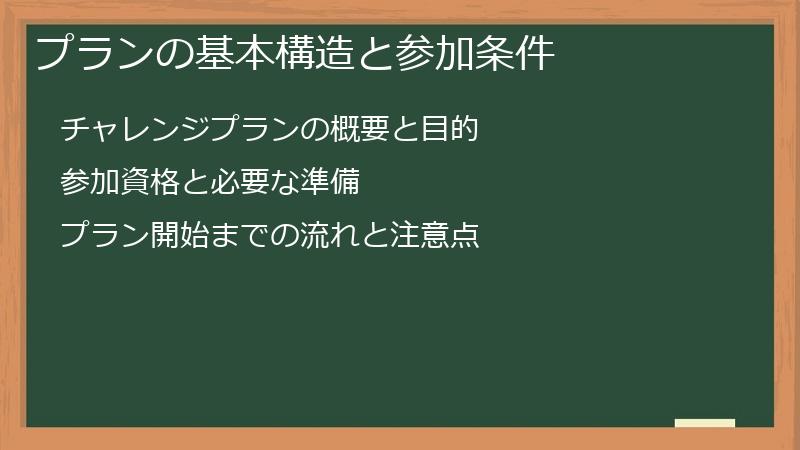 プランの基本構造と参加条件

チャレンジプランの概要と目的

参加資格と必要な準備

プラン開始までの流れと注意点